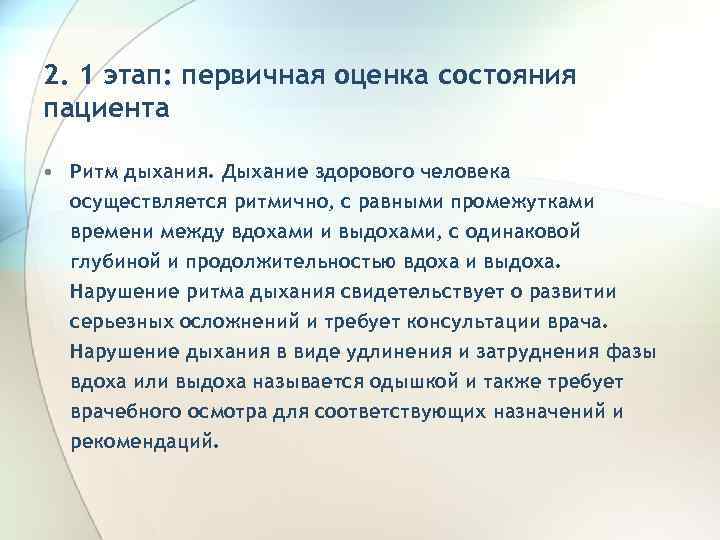 2. 1 этап: первичная оценка состояния пациента

• Ритм дыхания. Дыхание здорового человека осуществляется ритмично, с равными промежутками времени между вдохами и выдохами, с одинаковой глубиной и продолжительностью вдоха и выдоха. Нарушение ритма дыхания свидетельствует о развитии серьезных осложнений и требует консультации врача. Нарушение дыхания в виде удлинения и затруднения фазы вдоха или выдоха называется одышкой и также требует врачебного осмотра для соответствующих назначений и рекомендаций.